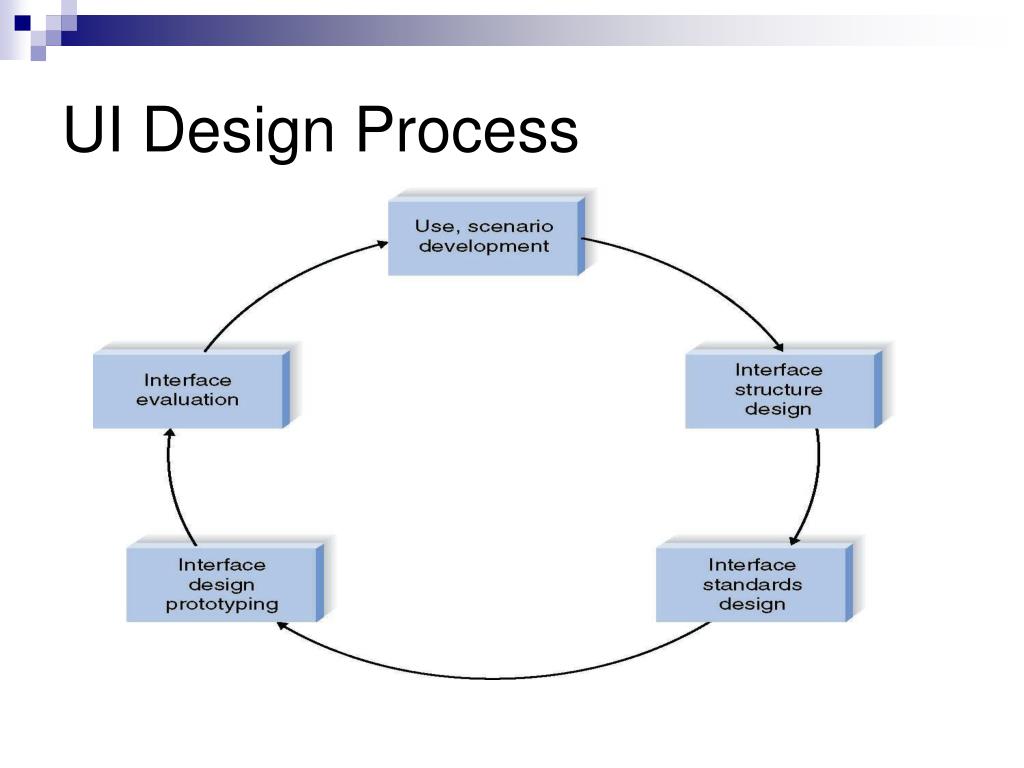 UI Design Process

Use, scenario development

Interface structure design

Interface standards design

Interface design prototyping

Interface evaluation